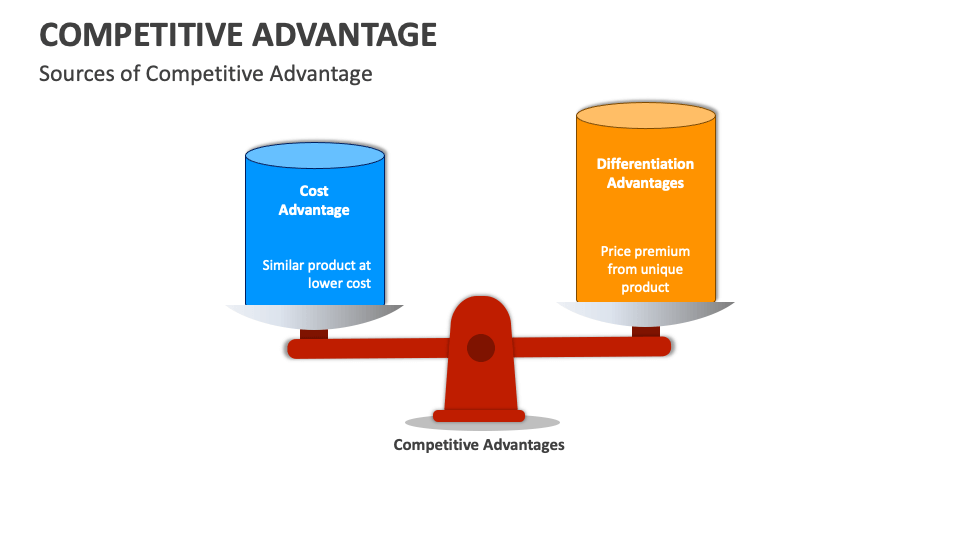 COMPETITIVE ADVANTAGE

Sources of Competitive Advantage

Cost Advantage

Similar product at lower cost

Differentiation Advantages

Price premium from unique product

Competitive Advantages